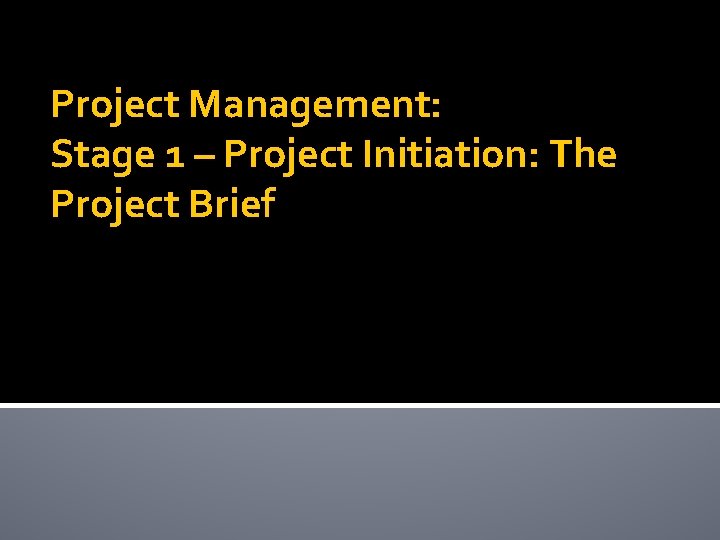 Project Management:
Stage 1 – Project Initiation: The Project Brief